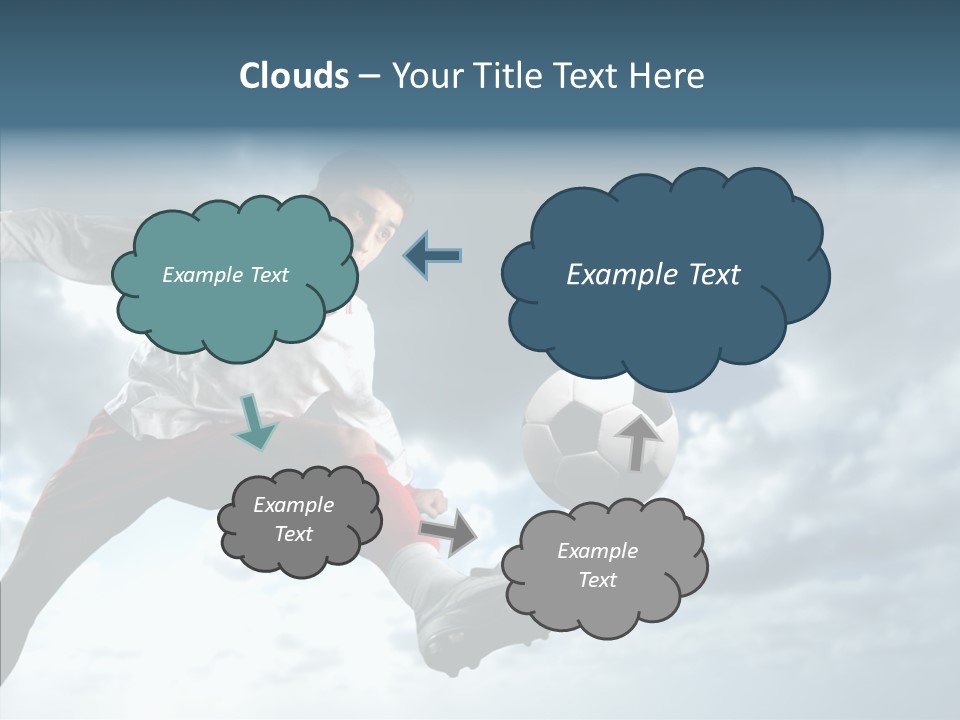 Clouds – Your Title Text Here

Example Text

Example Text

Example Text

Example Text